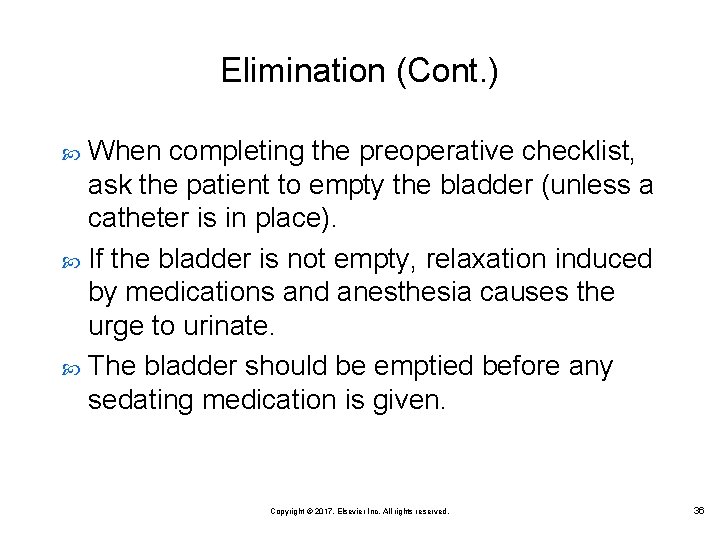 Elimination (Cont.)

When completing the preoperative checklist, ask the patient to empty the bladder (unless a catheter is in place).

If the bladder is not empty, relaxation induced by medications and anesthesia causes the urge to urinate.

The bladder should be emptied before any sedating medication is given.

Copyright © 2017, Elsevier Inc. All rights reserved.

36